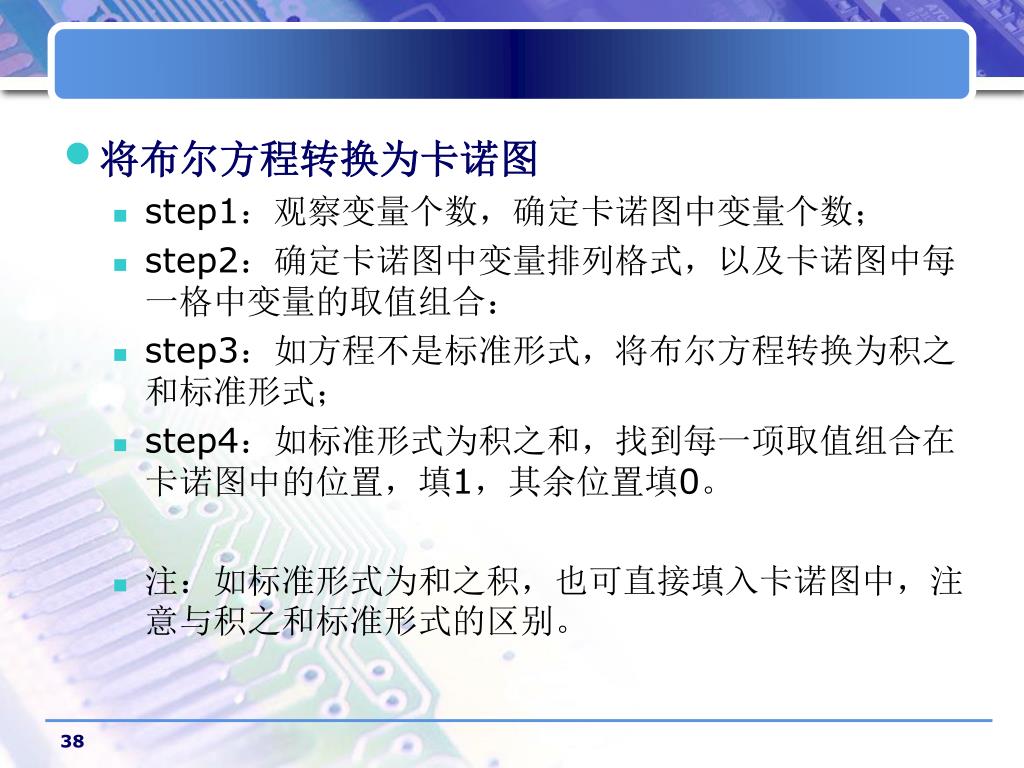 将布尔方程转换为卡诺图

step1：观察变量个数，确定卡诺图中变量个数；

step2：确定卡诺图中变量排列格式，以及卡诺图中每一格中变量的取值组合：

step3：如方程不是标准形式，将布尔方程转换为积之和标准形式；

step4：如标准形式为积之和，找到每一项取值组合在卡诺图中的位置，填1，其余位置填0。

注：如标准形式为和之积，也可直接填入卡诺图中，注意与积之和标准形式的区别。

38